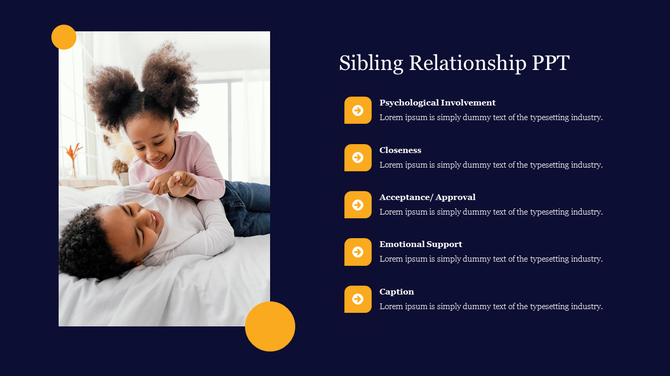 Sibling Relationship PPT

Psychological Involvement
Lorem ipsum is simply dummy text of the typesetting industry.

Closeness
Lorem ipsum is simply dummy text of the typesetting industry.

Acceptance/ Approval
Lorem ipsum is simply dummy text of the typesetting industry.

Emotional Support
Lorem ipsum is simply dummy text of the typesetting industry.

Caption
Lorem ipsum is simply dummy text of the typesetting industry.